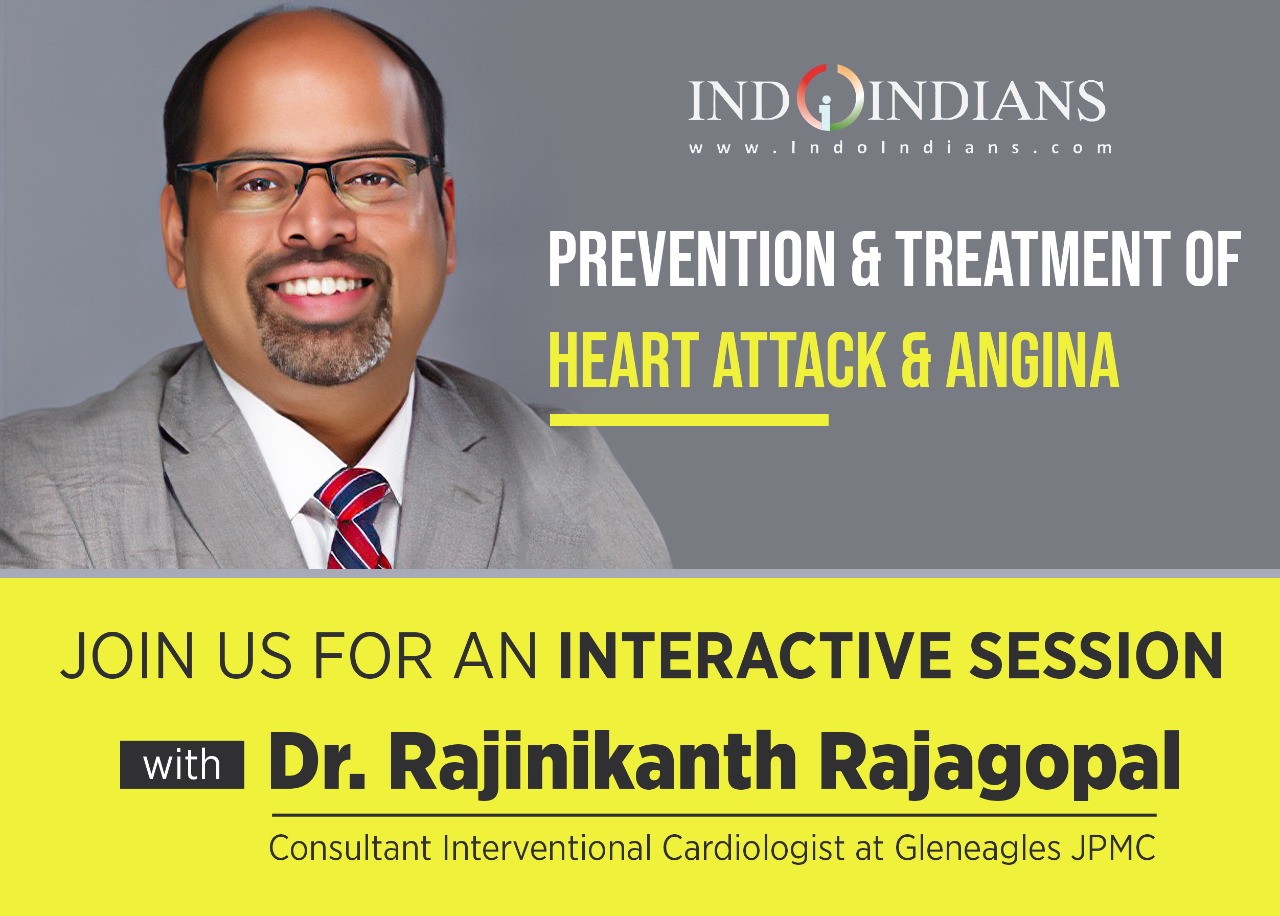 INDOINDIANS
www.IndoIndians.com

PREVENTION & TREATMENT OF
HEART ATTACK & ANGINA

JOIN US FOR AN INTERACTIVE SESSION

with Dr. Rajinikanth Rajagopal

Consultant Interventional Cardiologist at Gleneagles JPMC